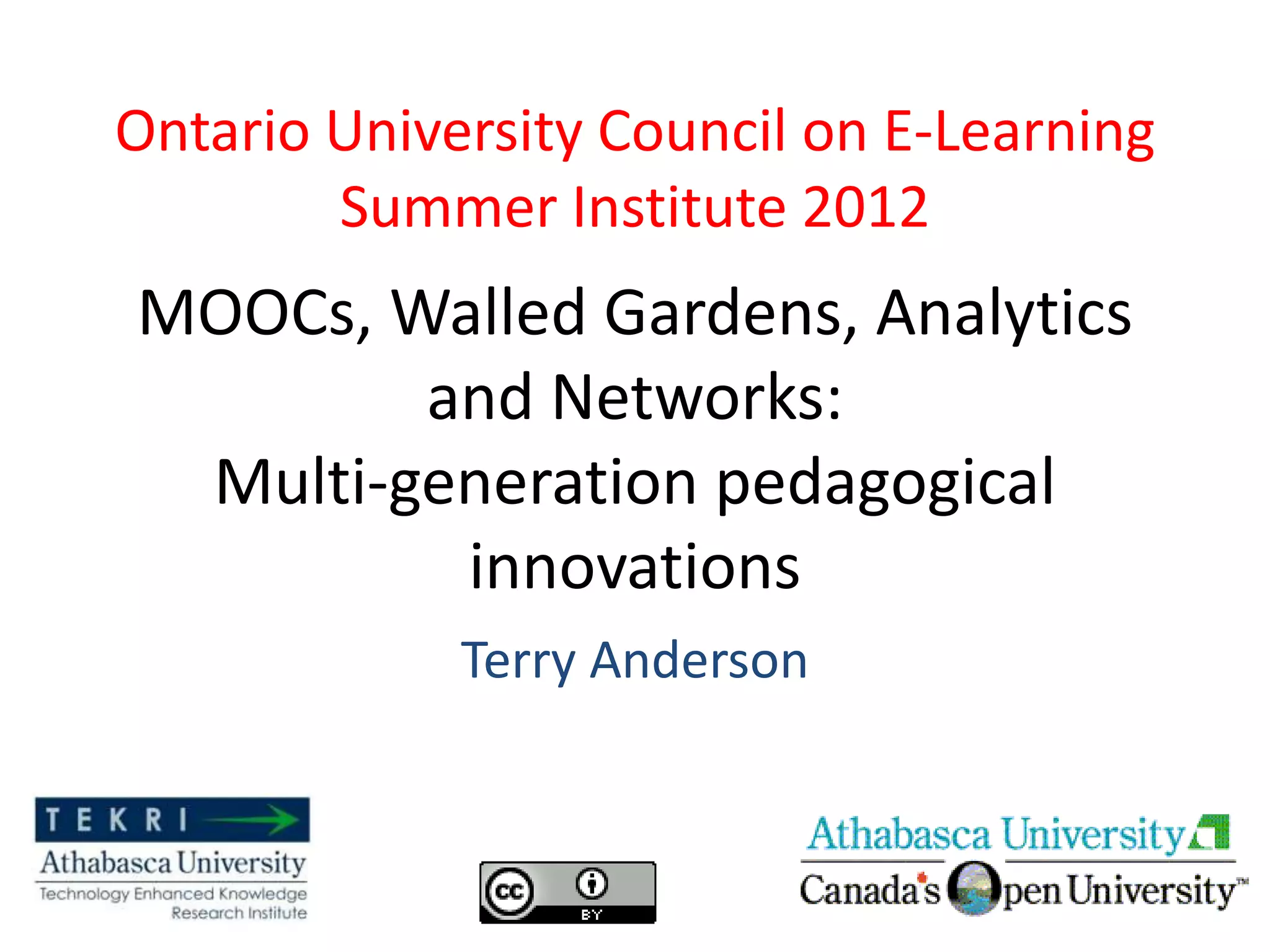 Ontario University Council on E-Learning
Summer Institute 2012

MOOCs, Walled Gardens, Analytics and Networks:
Multi-generation pedagogical innovations

Terry Anderson

TEKRI
Athabasca University
Technology Enhanced Knowledge Research Institute

cc BY

Athabasca University
Canada's Open University™